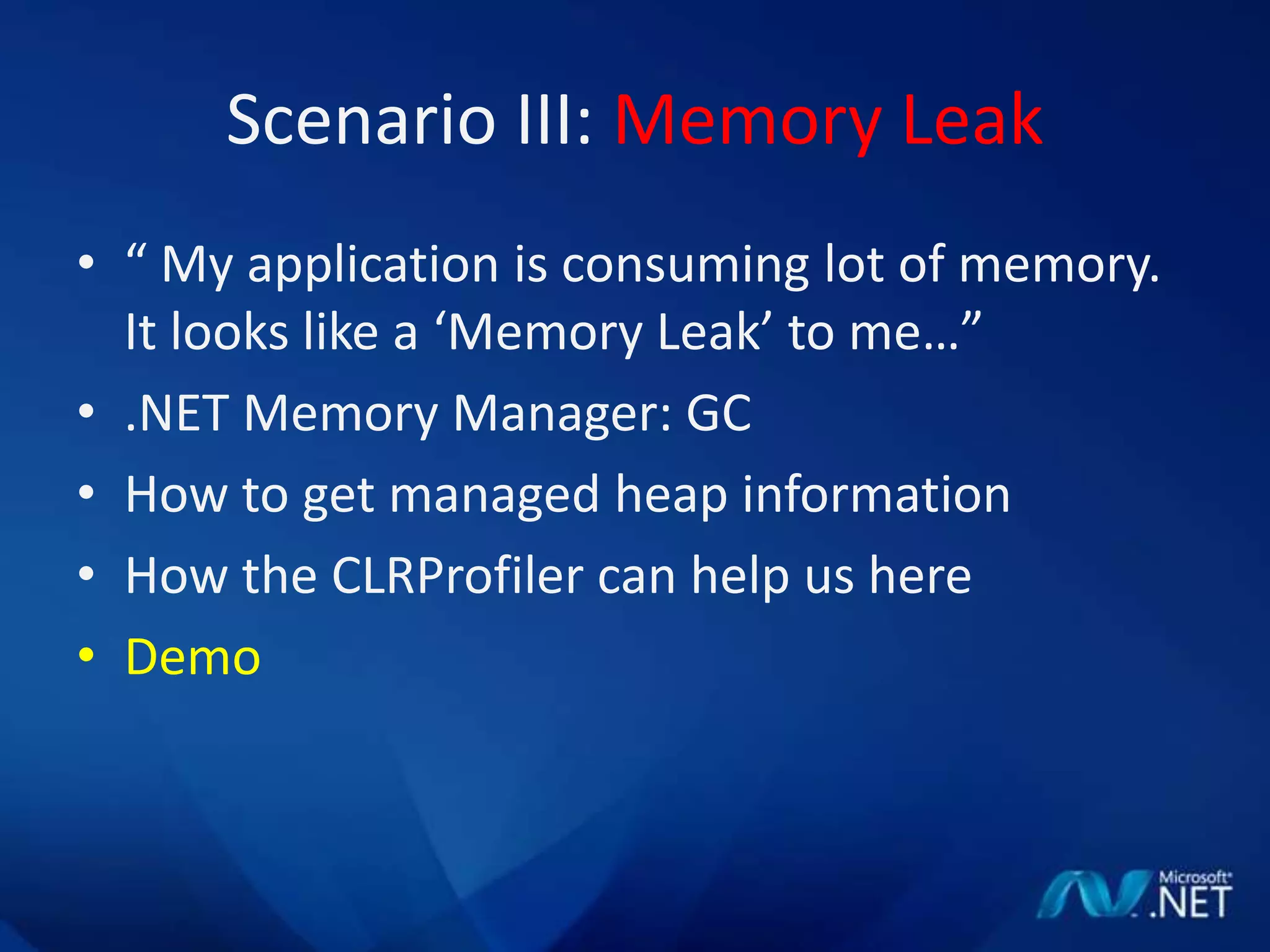 Scenario III: Memory Leak

• “ My application is consuming lot of memory. It looks like a ‘Memory Leak’ to me…”
• .NET Memory Manager: GC
• How to get managed heap information
• How the CLRProfiler can help us here
• Demo

Microsoft® .NET